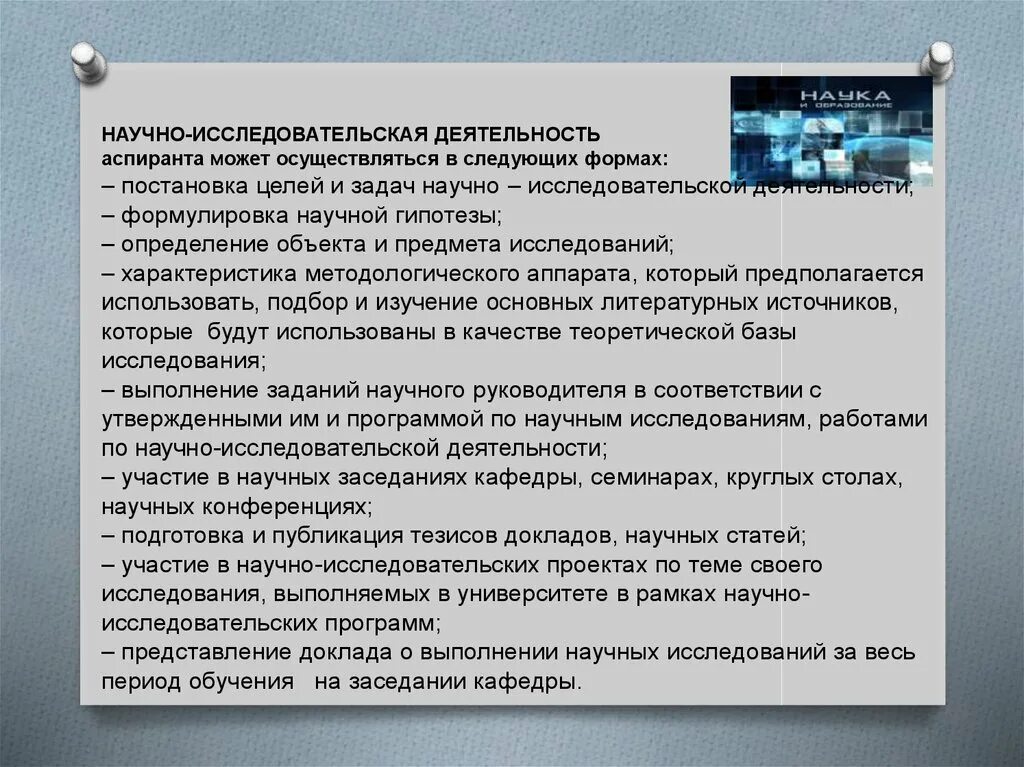 НАУКА
И ОБРАЗОВАНИЕ

НАУЧНО-ИССЛЕДОВАТЕЛЬСКАЯ ДЕЯТЕЛЬНОСТЬ
аспиранта может осуществляться в следующих формах:
– постановка целей и задач научно – исследовательской деятельности;
– формулировка научной гипотезы;
– определение объекта и предмета исследований;
– характеристика методологического аппарата, который предполагается использовать, подбор и изучение основных литературных источников, которые будут использованы в качестве теоретической базы исследования;
– выполнение заданий научного руководителя в соответствии с утвержденными им и программой по научным исследованиям, работами по научно-исследовательской деятельности;
– участие в научных заседаниях кафедры, семинарах, круглых столах, научных конференциях;
– подготовка и публикация тезисов докладов, научных статей;
– участие в научно-исследовательских проектах по теме своего исследования, выполняемых в университете в рамках научно-исследовательских программ;
– представление доклада о выполнении научных исследований за весь период обучения на заседании кафедры.